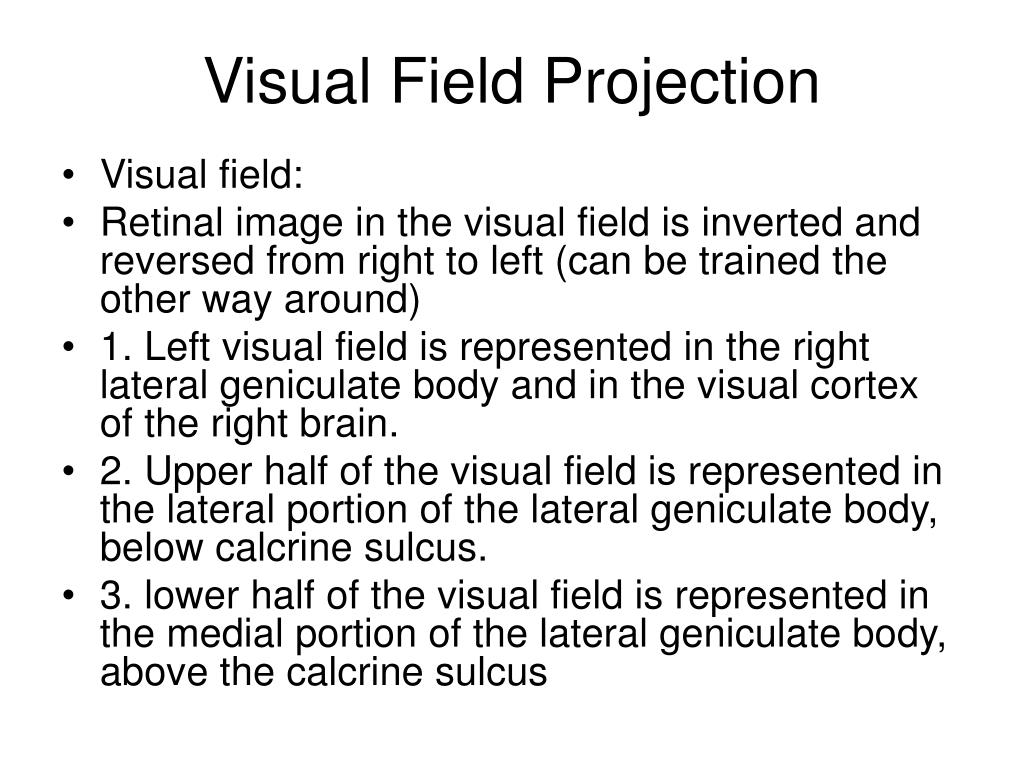 Visual Field Projection

• Visual field:
• Retinal image in the visual field is inverted and reversed from right to left (can be trained the other way around)
• 1. Left visual field is represented in the right lateral geniculate body and in the visual cortex of the right brain.
• 2. Upper half of the visual field is represented in the lateral portion of the lateral geniculate body, below calcrine sulcus.
• 3. lower half of the visual field is represented in the medial portion of the lateral geniculate body, above the calcrine sulcus